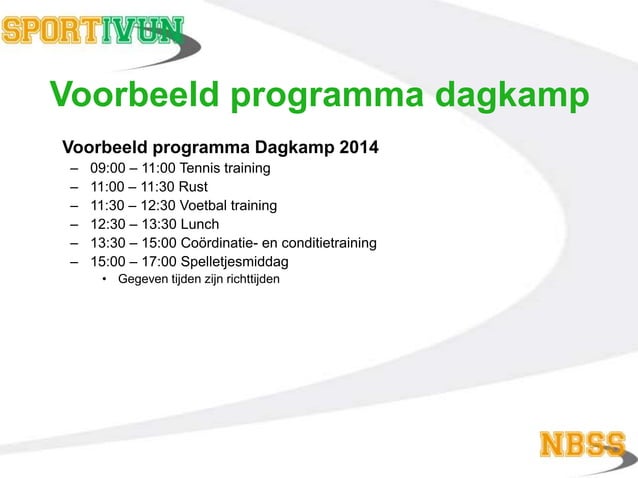 SPORTIVUN

Voorbeeld programma dagkamp

Voorbeeld programma Dagkamp 2014
– 09:00 – 11:00 Tennis training
– 11:00 – 11:30 Rust
– 11:30 – 12:30 Voetbal training
– 12:30 – 13:30 Lunch
– 13:30 – 15:00 Coördinatie- en conditietraining
– 15:00 – 17:00 Spelletjesmiddag
• Gegeven tijden zijn richttijden

NBSS